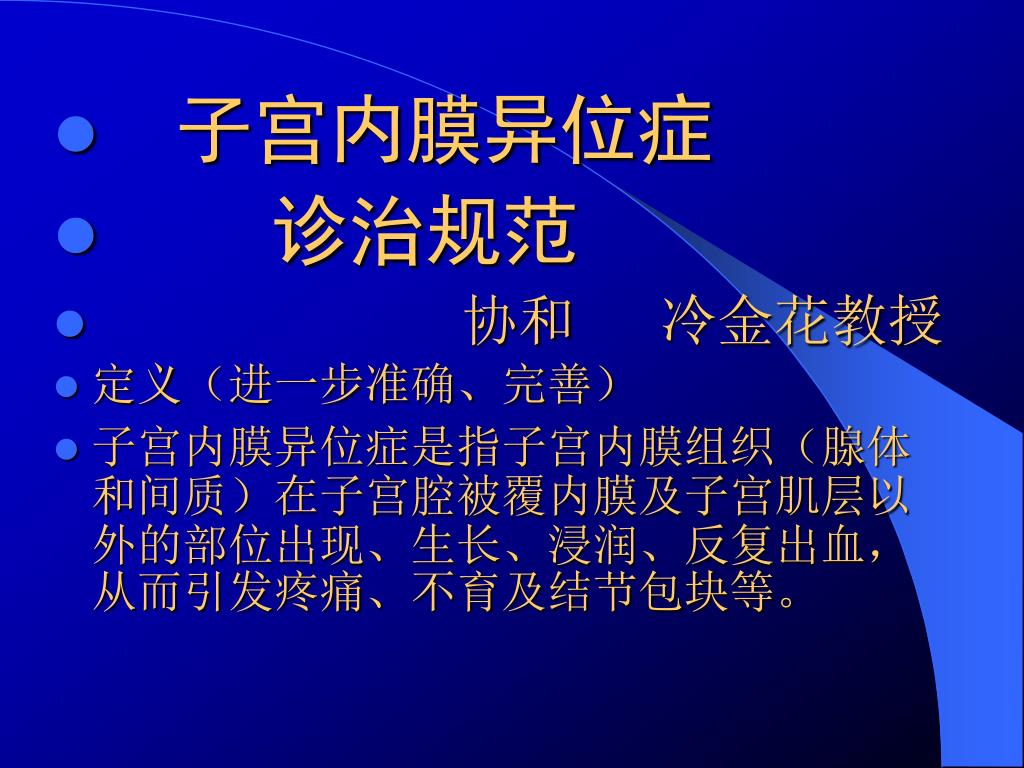 子宫内膜异位症

诊治规范

协和　冷金花教授

定义（进一步准确、完善）

子宫内膜异位症是指子宫内膜组织（腺体和间质）在子宫腔被覆内膜及子宫肌层以外的部位出现、生长、浸润、反复出血，从而引发疼痛、不育及结节包块等。